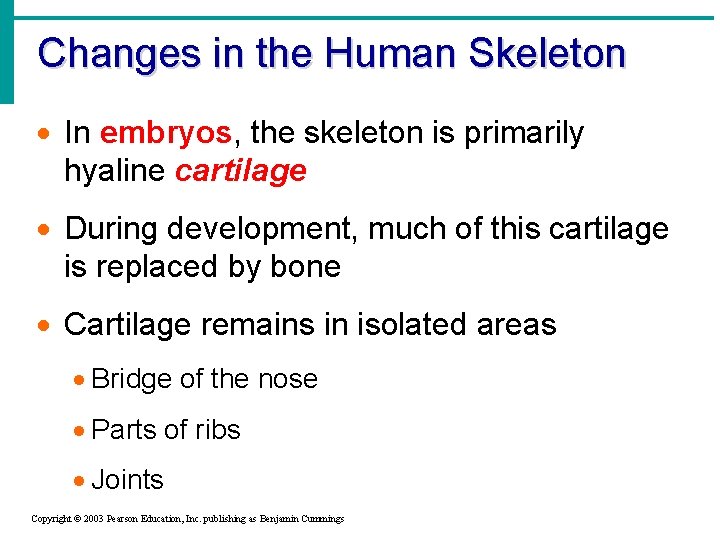 Changes in the Human Skeleton

• In embryos, the skeleton is primarily hyaline cartilage

• During development, much of this cartilage is replaced by bone

• Cartilage remains in isolated areas

• Bridge of the nose

• Parts of ribs

• Joints

Copyright © 2003 Pearson Education, Inc. publishing as Benjamin Cummings